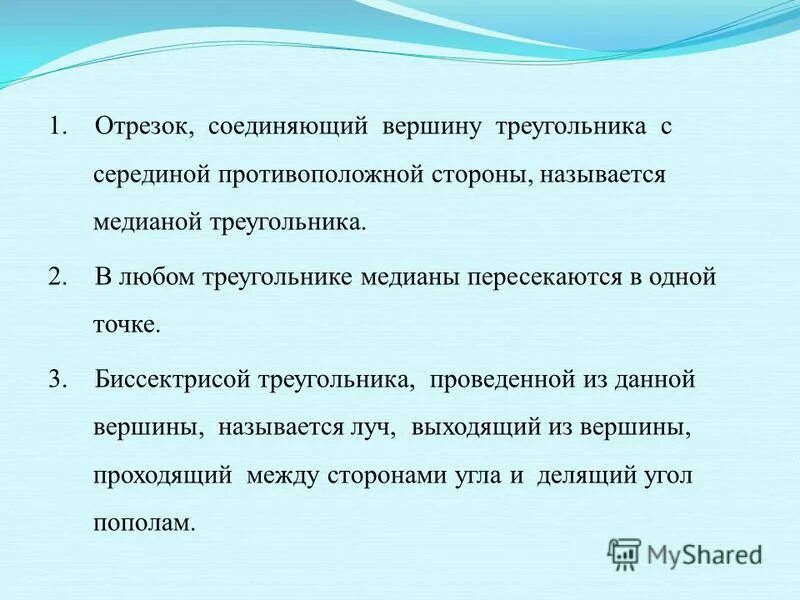 1. Отрезок, соединяющий вершину треугольника с серединой противоположной стороны, называется медианой треугольника.

2. В любом треугольнике медианы пересекаются в одной точке.

3. Биссектрисой треугольника, проведенной из данной вершины, называется луч, выходящий из вершины, проходящий между сторонами угла и делящий угол пополам.

MyShared